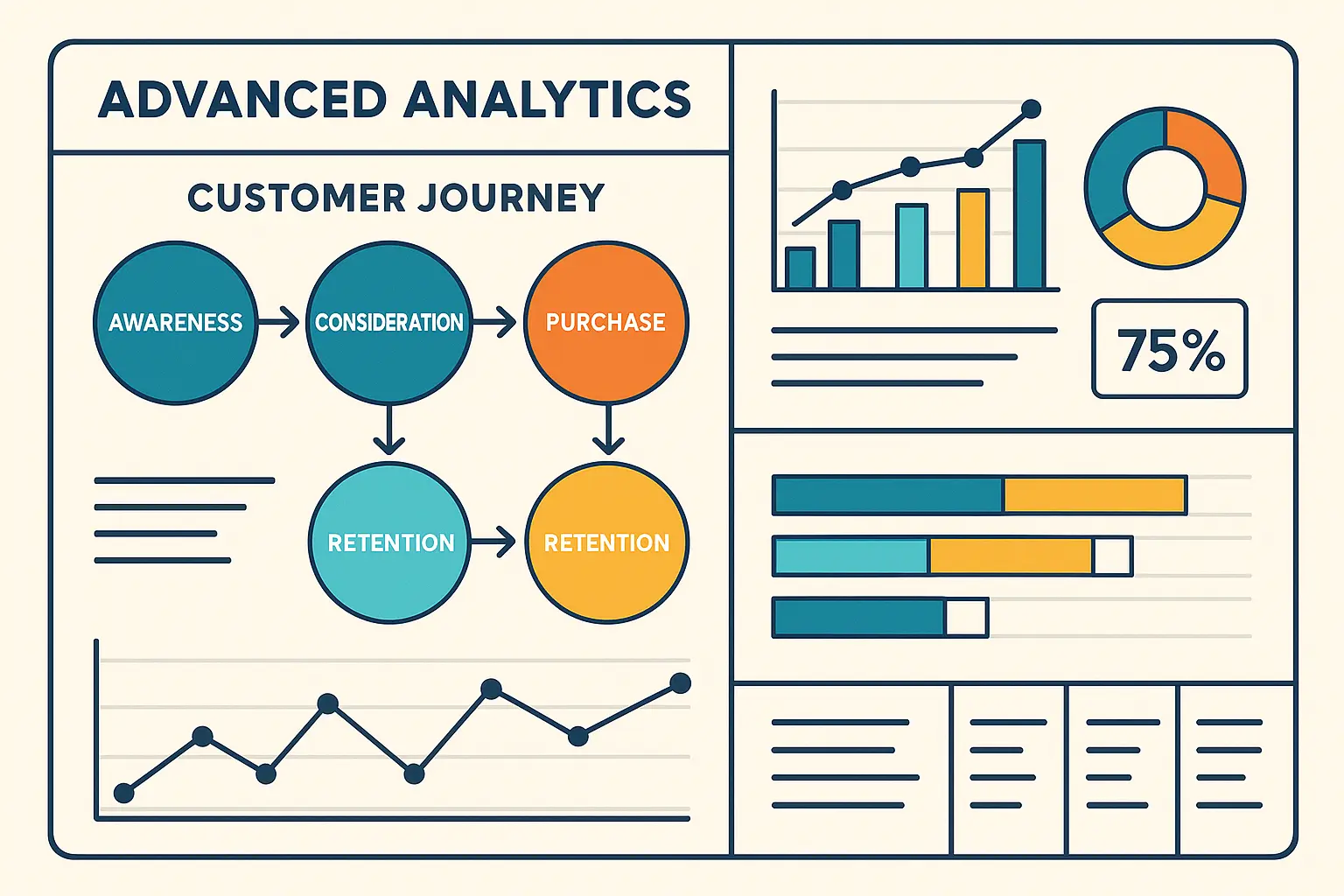 ADVANCED ANALYTICS

CUSTOMER JOURNEY

AWARENESS

CONSIDERATION

PURCHASE

RETENTION

RETENTION

75%